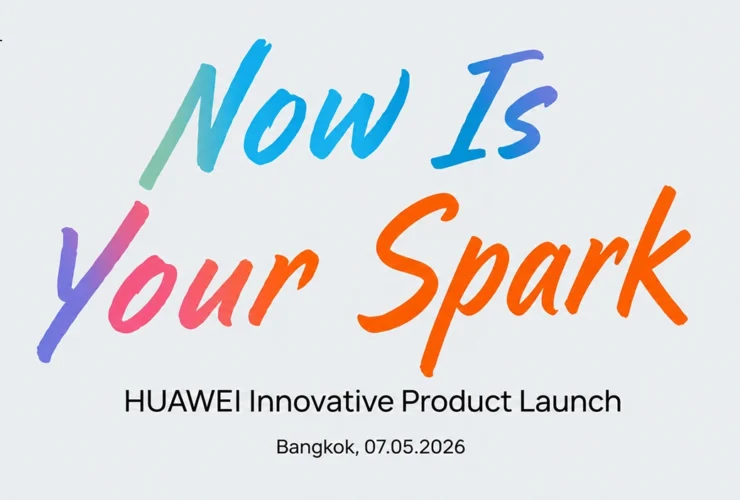 Now Is
Your Spark

HUAWEI Innovative Product Launch

Bangkok, 07.05.2026